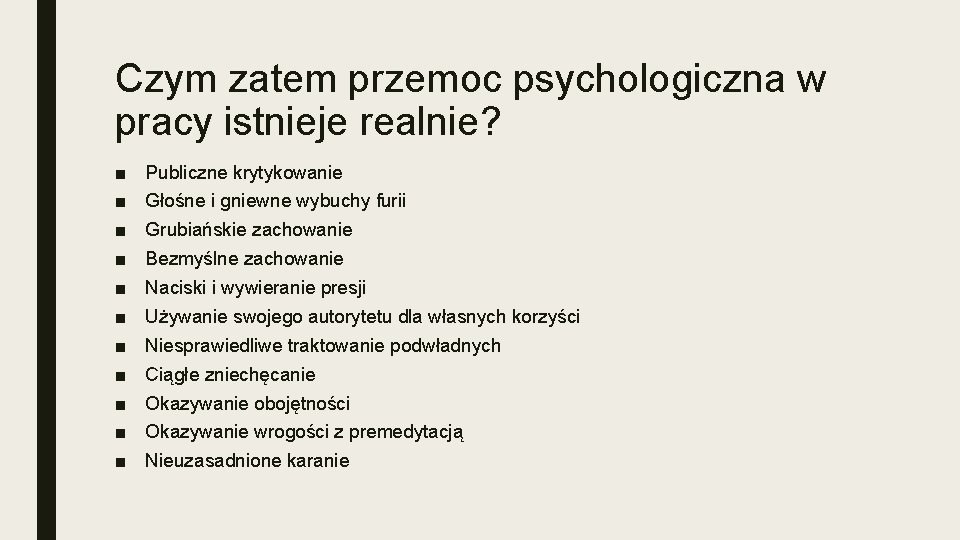 Czym zatem przemoc psychologiczna w pracy istnieje realnie?

■ Publiczne krytykowanie
■ Głośne i gniewne wybuchy furii
■ Grubiańskie zachowanie
■ Bezmyślne zachowanie
■ Naciski i wywieranie presji
■ Używanie swojego autorytetu dla własnych korzyści
■ Niesprawiedliwe traktowanie podwładnych
■ Ciągłe zniechęcanie
■ Okazywanie obojętności
■ Okazywanie wrogości z premedytacją
■ Nieuzasadnione karanie